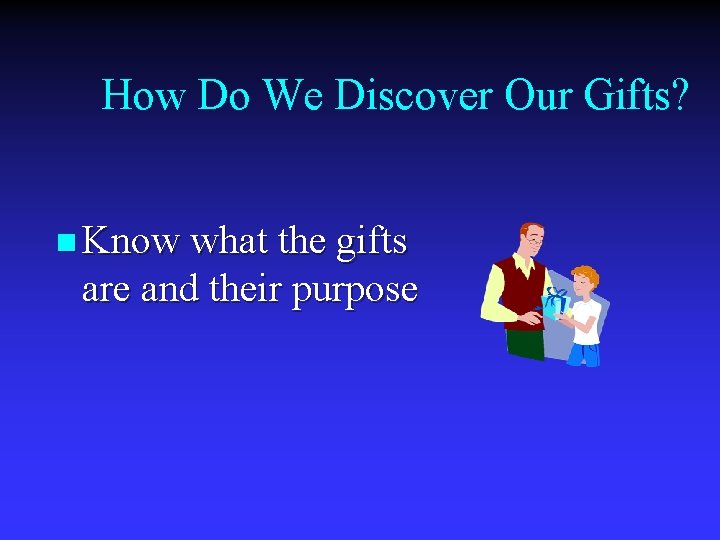 How Do We Discover Our Gifts?

Know what the gifts are and their purpose